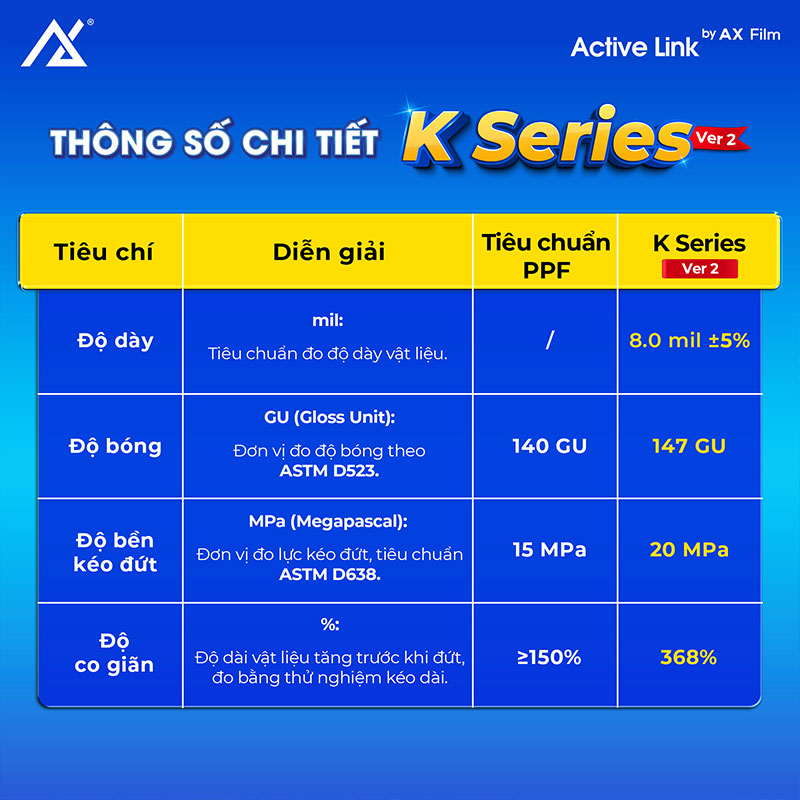 AX®

Active Link by AX Film

THÔNG SỐ CHI TIẾT K Series Ver 2

| Tiêu chí | Diễn giải | Tiêu chuẩn PPF | K Series Ver 2 |
|---|---|---|---|
| Độ dày | mil: Tiêu chuẩn đo độ dày vật liệu. | / | 8.0 mil ±5% |
| Độ bóng | GU (Gloss Unit): Đơn vị đo độ bóng theo ASTM D523. | 140 GU | 147 GU |
| Độ bền kéo đứt | MPa (Megapascal): Đơn vị đo lực kéo đứt, tiêu chuẩn ASTM D638. | 15 MPa | 20 MPa |
| Độ co giãn | %: Độ dài vật liệu tăng trước khi đứt, đo bằng thử nghiệm kéo dài. | ≥150% | 368% |